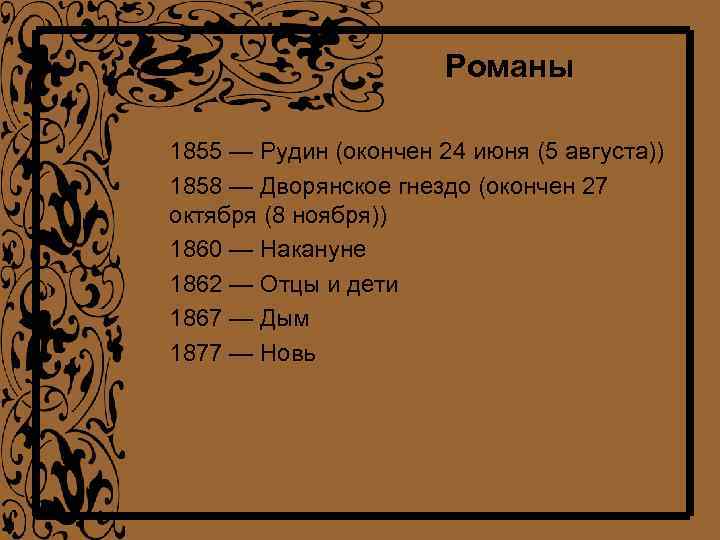 Романы

1855 — Рудин (окончен 24 июня (5 августа))

1858 — Дворянское гнездо (окончен 27 октября (8 ноября))

1860 — Накануне

1862 — Отцы и дети

1867 — Дым

1877 — Новь